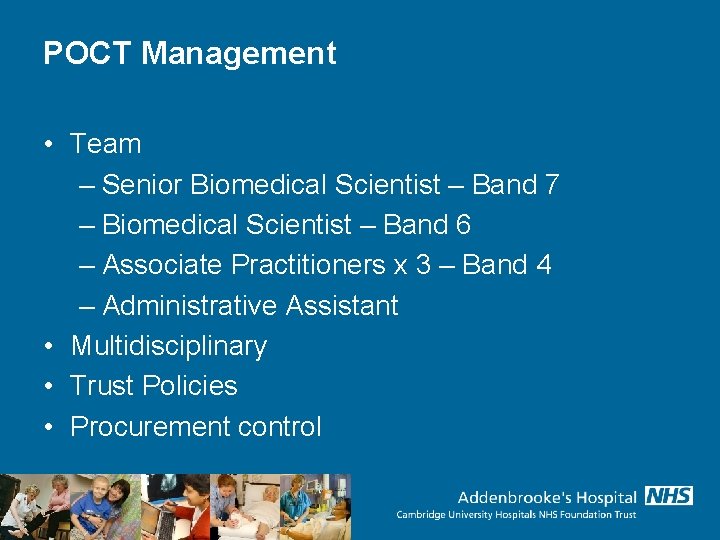 POCT Management

• Team
– Senior Biomedical Scientist – Band 7
– Biomedical Scientist – Band 6
– Associate Practitioners x 3 – Band 4
– Administrative Assistant
• Multidisciplinary
• Trust Policies
• Procurement control

Addenbrooke's Hospital NHS
Cambridge University Hospitals NHS Foundation Trust